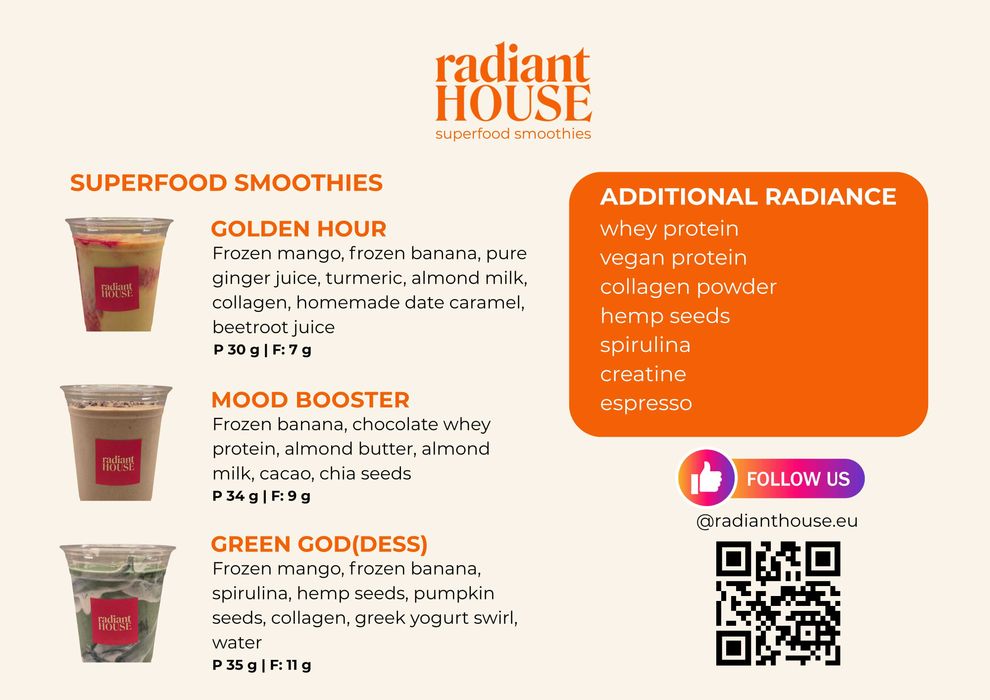 radiant
HOUSE
superfood smoothies

SUPERFOOD SMOOTHIES

radiant HOUSE

GOLDEN HOUR
Frozen mango, frozen banana, pure ginger juice, turmeric, almond milk, collagen, homemade date caramel, beetroot juice
P 30 g | F: 7 g

radiant HOUSE

MOOD BOOSTER
Frozen banana, chocolate whey protein, almond butter, almond milk, cacao, chia seeds
P 34 g | F: 9 g

radiant HOUSE

GREEN GOD(DESS)
Frozen mango, frozen banana, spirulina, hemp seeds, pumpkin seeds, collagen, greek yogurt swirl, water
P 35 g | F: 11 g

ADDITIONAL RADIANCE
whey protein
vegan protein
collagen powder
hemp seeds
spirulina
creatine
espresso

FOLLOW US
@radianthouse.eu